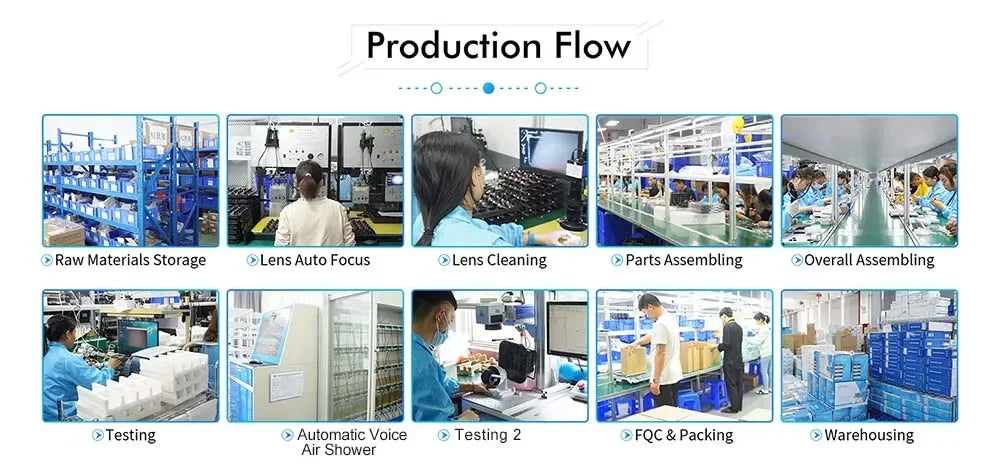 Production Flow

Raw Materials Storage

Lens Auto Focus

Lens Cleaning

Parts Assembling

Overall Assembling

Testing

Automatic Voice Air Shower

Testing 2

FQC & Packing

Warehousing